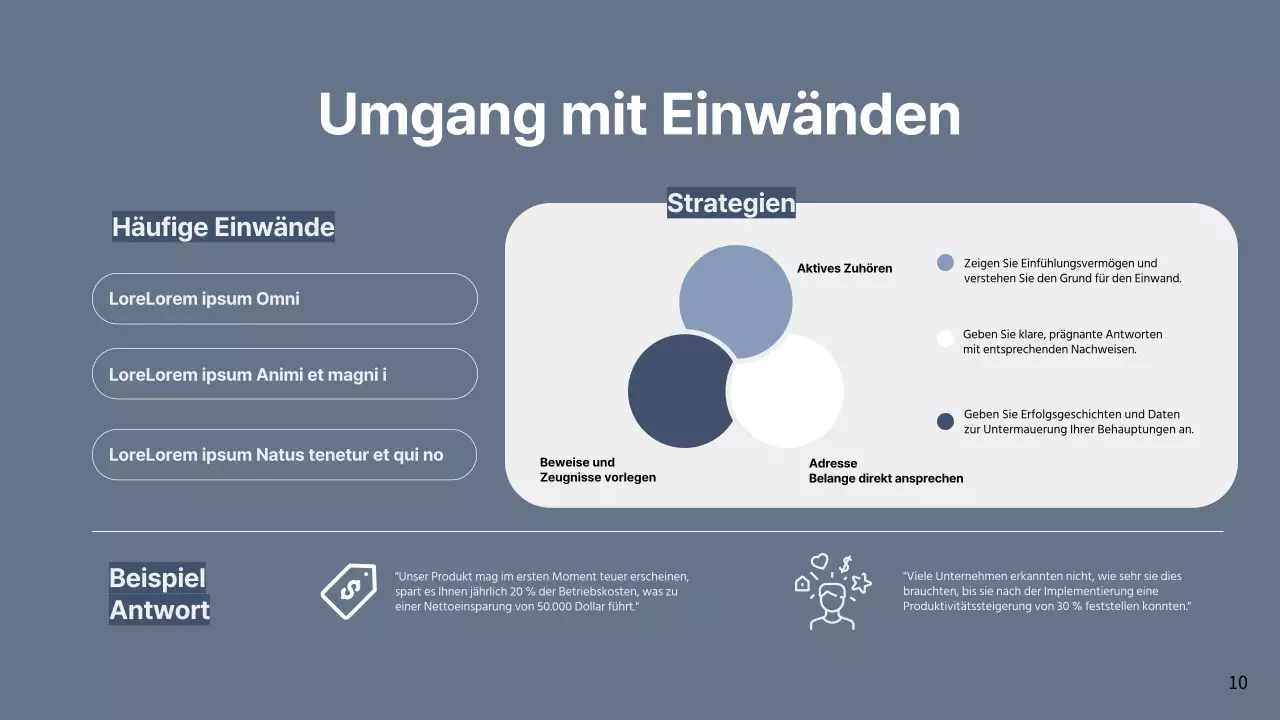 Umgang mit Einwänden

Häufige Einwände

LoreLorem ipsum Omni

LoreLorem ipsum Animi et magni i

LoreLorem ipsum Natus tenetur et qui no

Strategien

Aktives Zuhören

Beweise und Zeugnisse vorlegen

Adresse Belange direkt ansprechen

Zeigen Sie Einfühlungsvermögen und verstehen Sie den Grund für den Einwand.

Geben Sie klare, prägnante Antworten mit entsprechenden Nachweisen.

Geben Sie Erfolgsgeschichten und Daten zur Untermauerung Ihrer Behauptungen an.

Beispiel Antwort

"Unser Produkt mag im ersten Moment teuer erscheinen, spart es Ihnen jährlich 20 % der Betriebskosten, was zu einer Nettoeinsparung von 50.000 Dollar führt."

"Viele Unternehmen erkannten nicht, wie sehr sie dies brauchten, bis sie nach der Implementierung eine Produktivitätssteigerung von 30 % feststellen konnten."

10